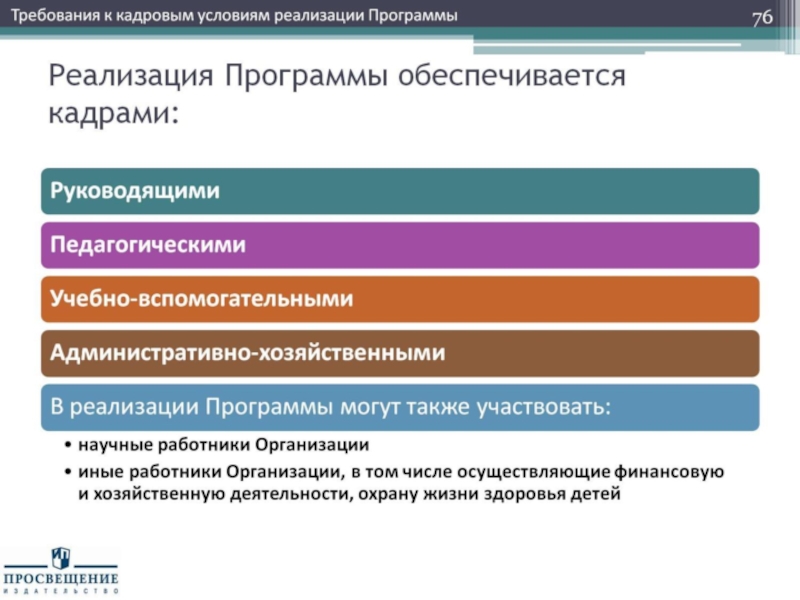 Требования к кадровым условиям реализации Программы

76

Реализация Программы обеспечивается кадрами:

Руководящими

Педагогическими

Учебно-вспомогательными

Административно-хозяйственными

В реализации Программы могут также участвовать:

• научные работники Организации

• иные работники Организации, в том числе осуществляющие финансовую и хозяйственную деятельности, охрану жизни здоровья детей

ПРОСВЕЩЕНИЕ
ИЗДАТЕЛЬСТВО